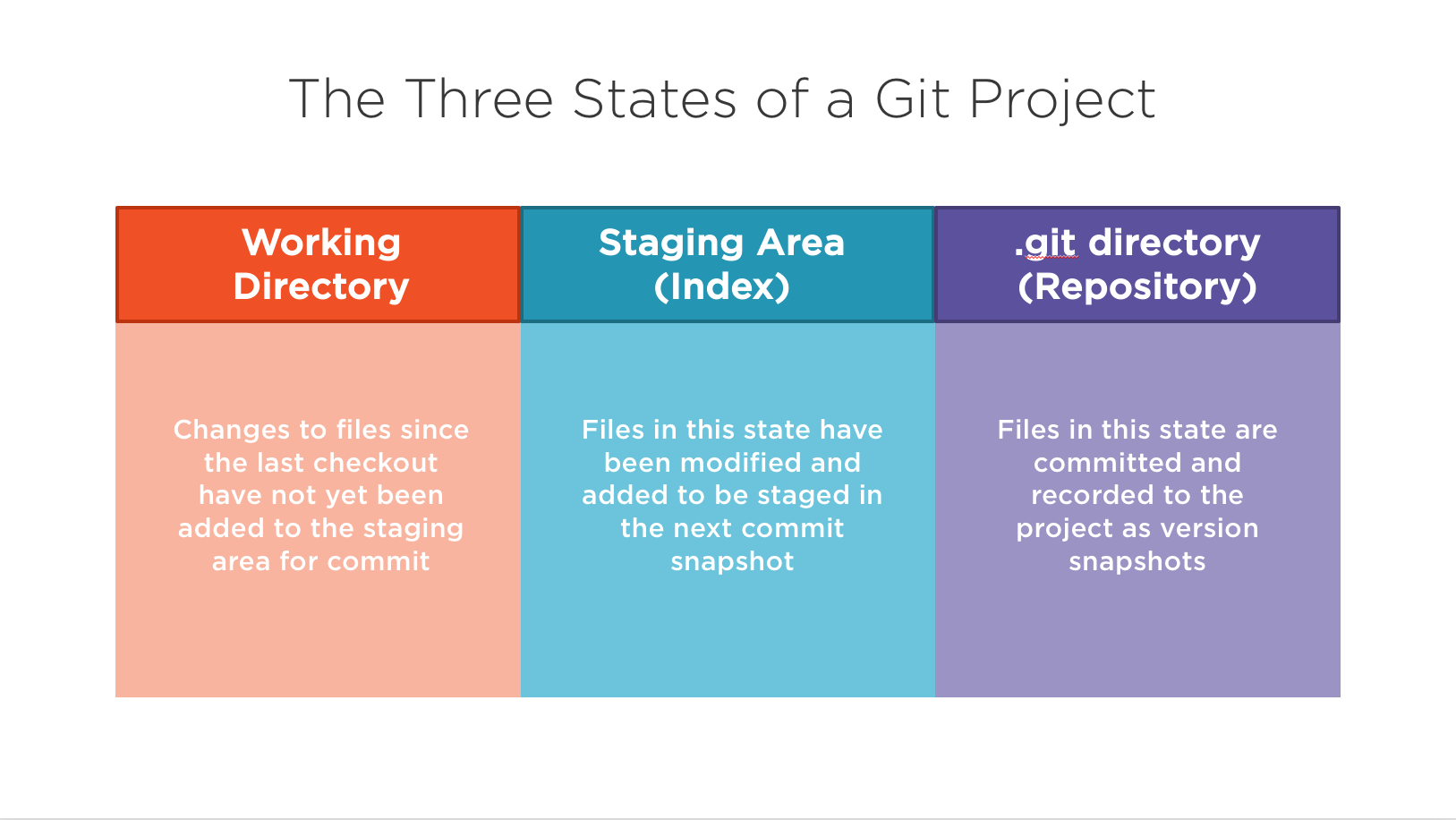 The Three States of a Git Project

| Working Directory | Staging Area (Index) | .git directory (Repository) |
|---|---|---|
| Changes to files since the last checkout have not yet been added to the staging area for commit | Files in this state have been modified and added to be staged in the next commit snapshot | Files in this state are committed and recorded to the project as version snapshots |